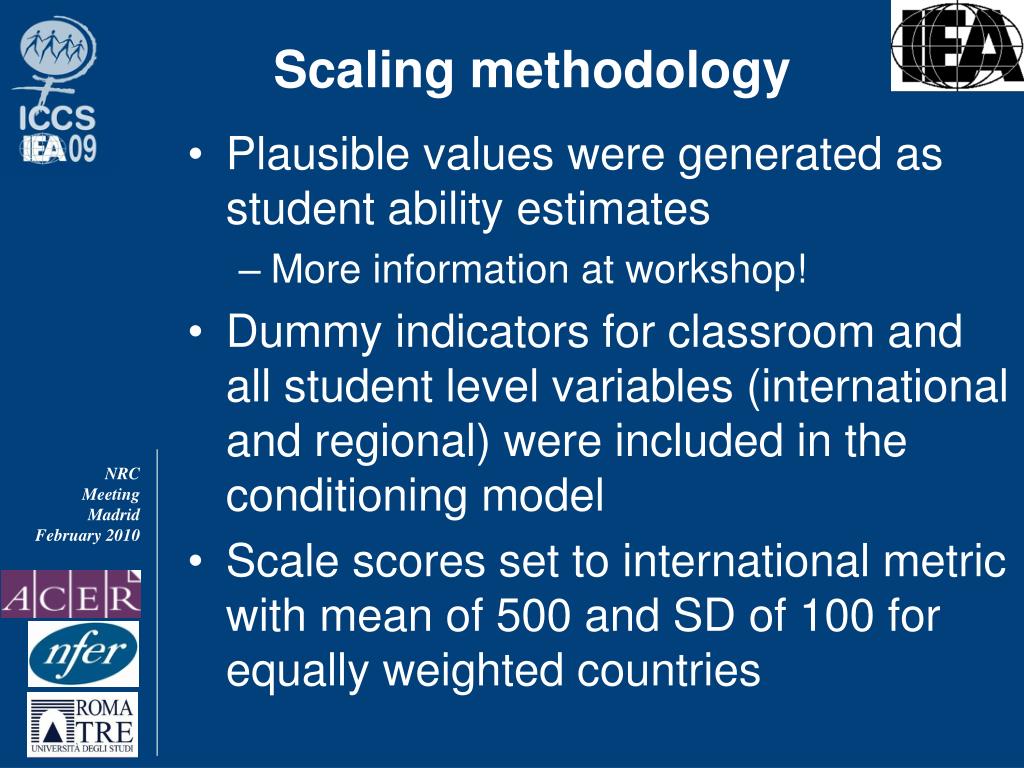 ICCS
IEA 09

Scaling methodology

IEA

• Plausible values were generated as student ability estimates
– More information at workshop!
• Dummy indicators for classroom and all student level variables (international and regional) were included in the conditioning model
• Scale scores set to international metric with mean of 500 and SD of 100 for equally weighted countries

NRC
Meeting
Madrid
February 2010

ACER

nfer

ROMA
TRE
UNIVERSITÀ DEGLI STUDI